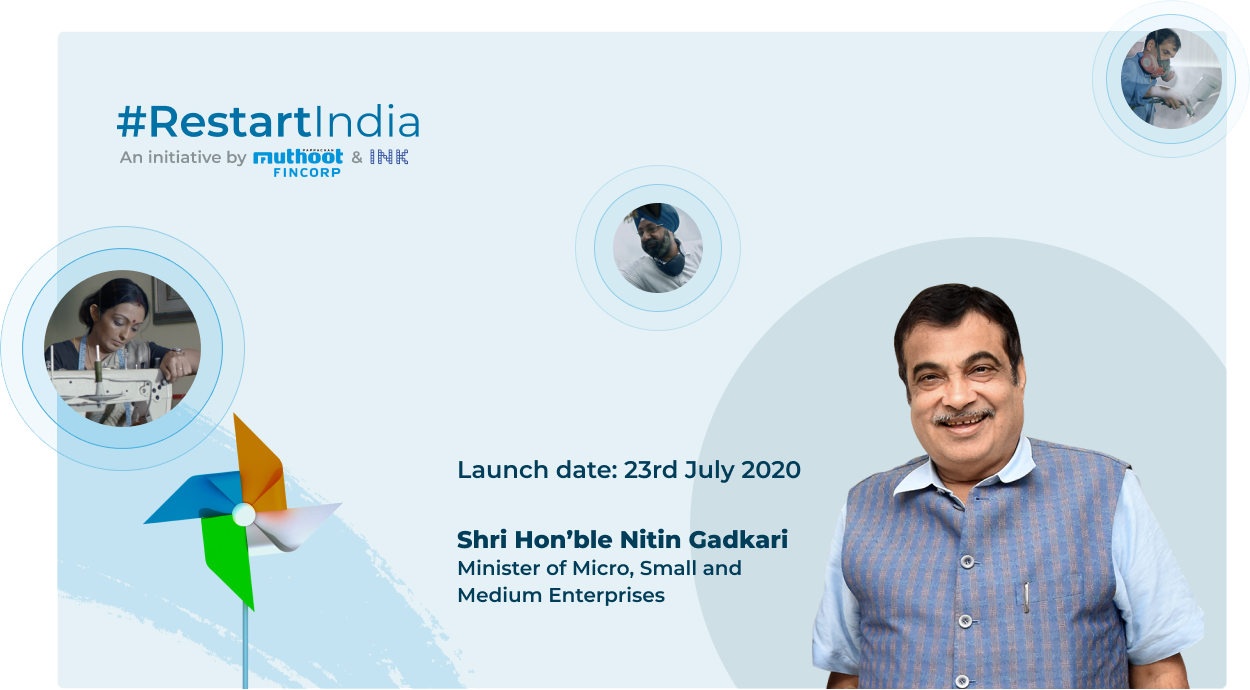 #RestartIndia
An initiative by muthoot FINCORP & INK

Launch date: 23rd July 2020

Shri Hon'ble Nitin Gadkari
Minister of Micro, Small and Medium Enterprises